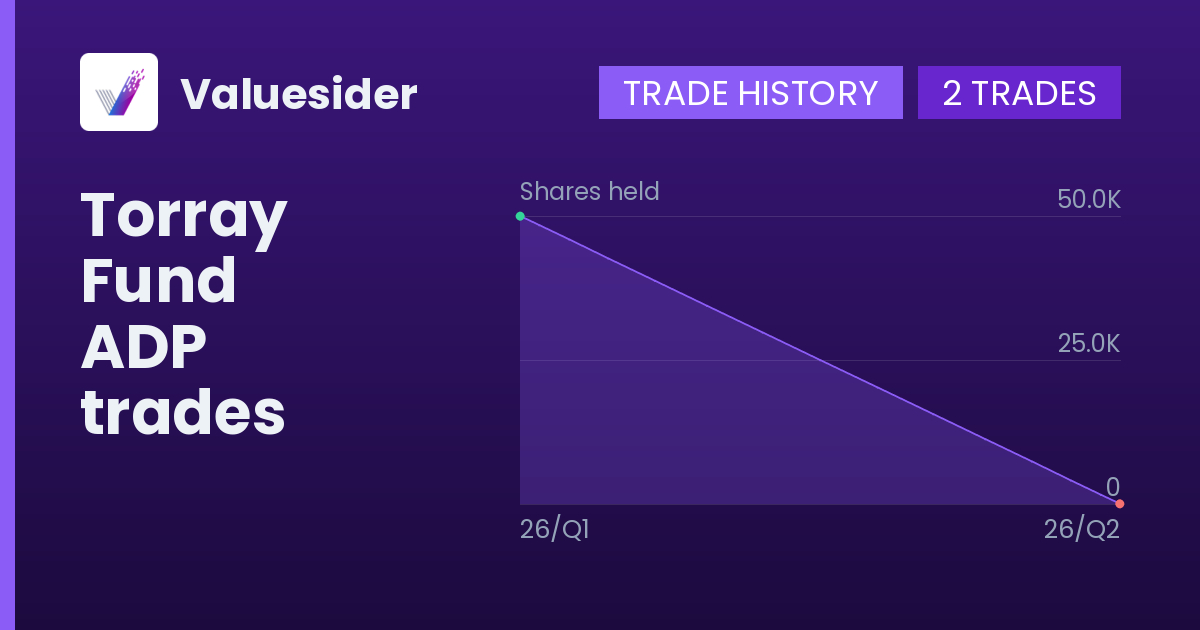 Valuesider

TRADE HISTORY 2 TRADES

Torray Fund ADP trades

Shares held

50.0K

25.0K

0

26/Q1

26/Q2